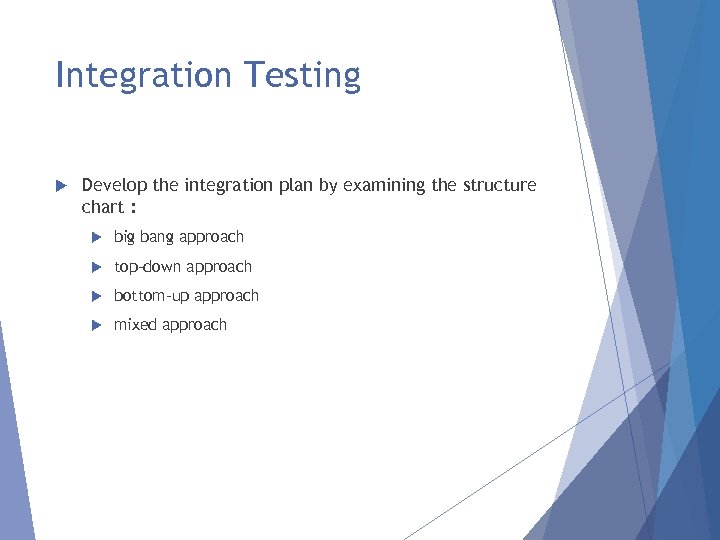 Integration Testing

Develop the integration plan by examining the structure chart :

big bang approach

top-down approach

bottom-up approach

mixed approach